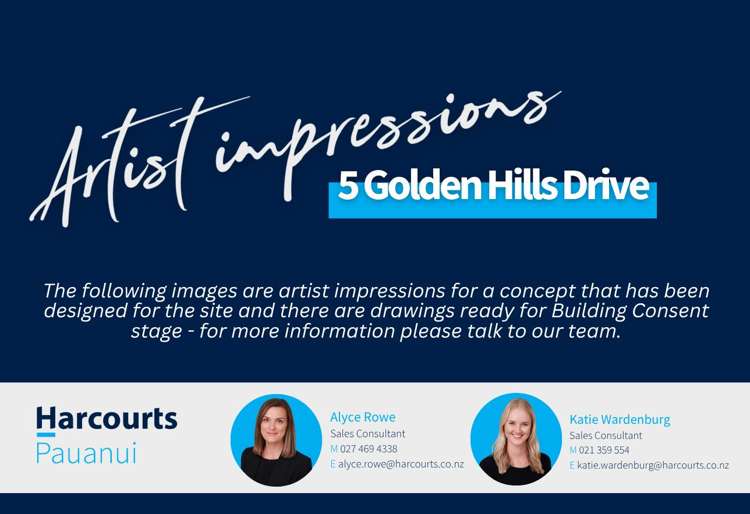 Artist impressions

5 Golden Hills Drive

The following images are artist impressions for a concept that has been designed for the site and there are drawings ready for Building Consent stage - for more information please talk to our team.

Harcourts
Pauanui

Alyce Rowe
Sales Consultant
M 027 469 4338
E alyce.rowe@harcourts.co.nz

Katie Wardenburg
Sales Consultant
M 021 359 554
E katie.wardenburg@harcourts.co.nz